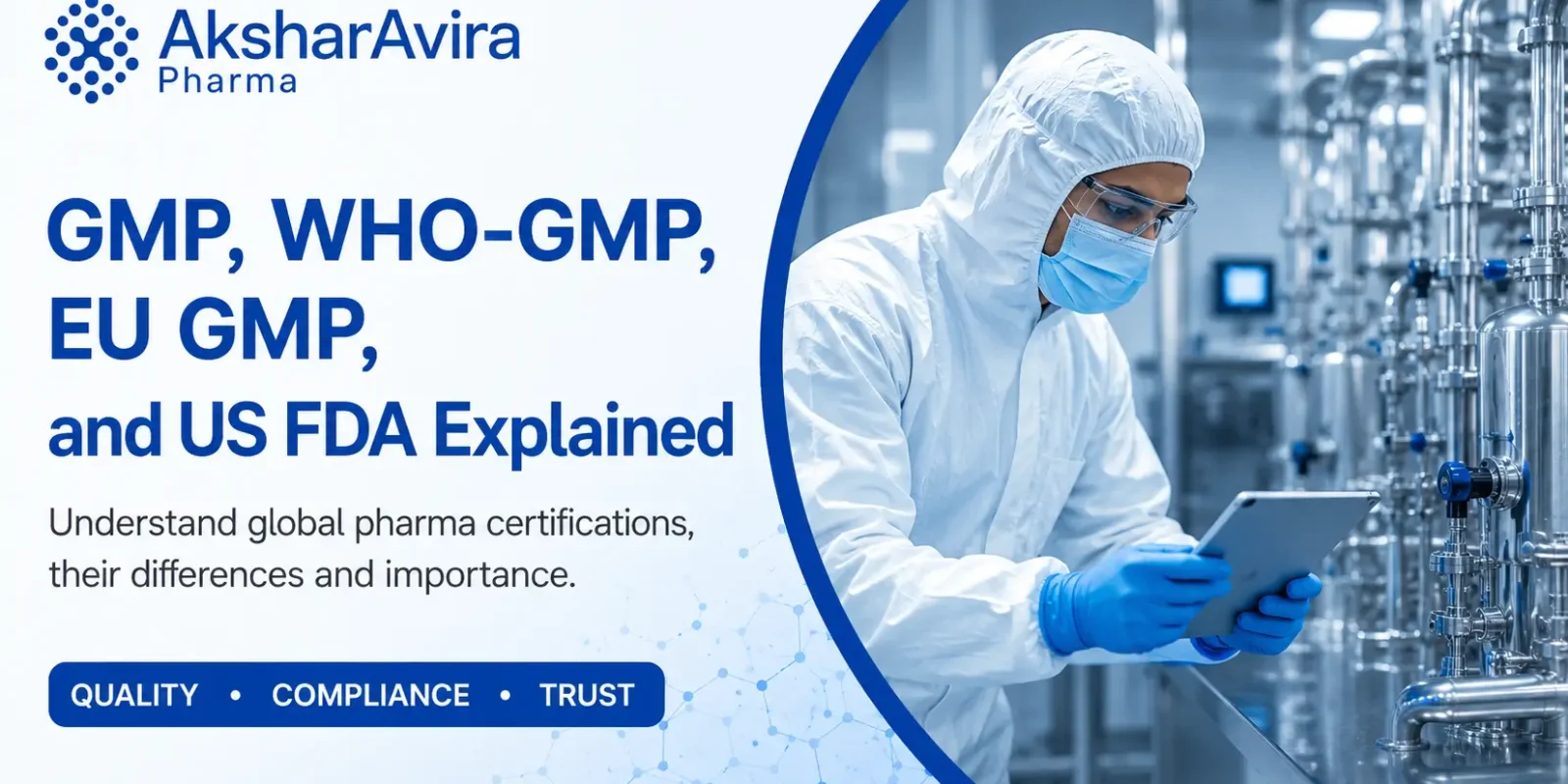 AksharAvira
Pharma

GMP, WHO-GMP, EU GMP, and US FDA Explained

Understand global pharma certifications, their differences and importance.

QUALITY • COMPLIANCE • TRUST